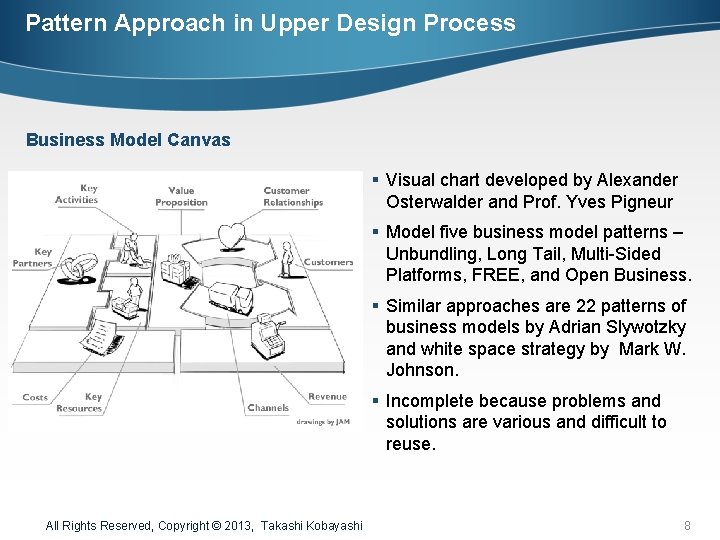 Pattern Approach in Upper Design Process

Business Model Canvas

Key Activities
Value Proposition
Customer Relationships
Key Partners
Customers
Costs
Key Resources
Channels
Revenue
drawings by JAM

▪ Visual chart developed by Alexander Osterwalder and Prof. Yves Pigneur

▪ Model five business model patterns – Unbundling, Long Tail, Multi-Sided Platforms, FREE, and Open Business.

▪ Similar approaches are 22 patterns of business models by Adrian Slywotzky and white space strategy by Mark W. Johnson.

▪ Incomplete because problems and solutions are various and difficult to reuse.

All Rights Reserved, Copyright © 2013, Takashi Kobayashi

8